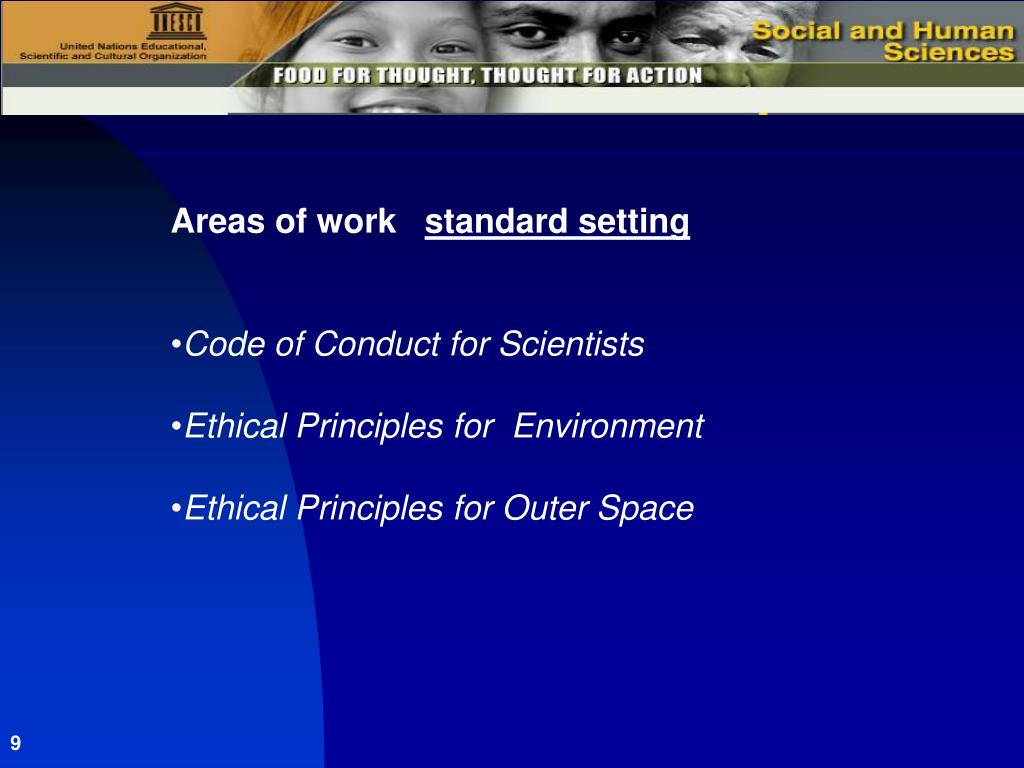 UNESCO
United Nations Educational, Scientific and Cultural Organization

Social and Human Sciences

FOOD FOR THOUGHT, THOUGHT FOR ACTION

Areas of work   standard setting

•Code of Conduct for Scientists

•Ethical Principles for  Environment

•Ethical Principles for Outer Space

9